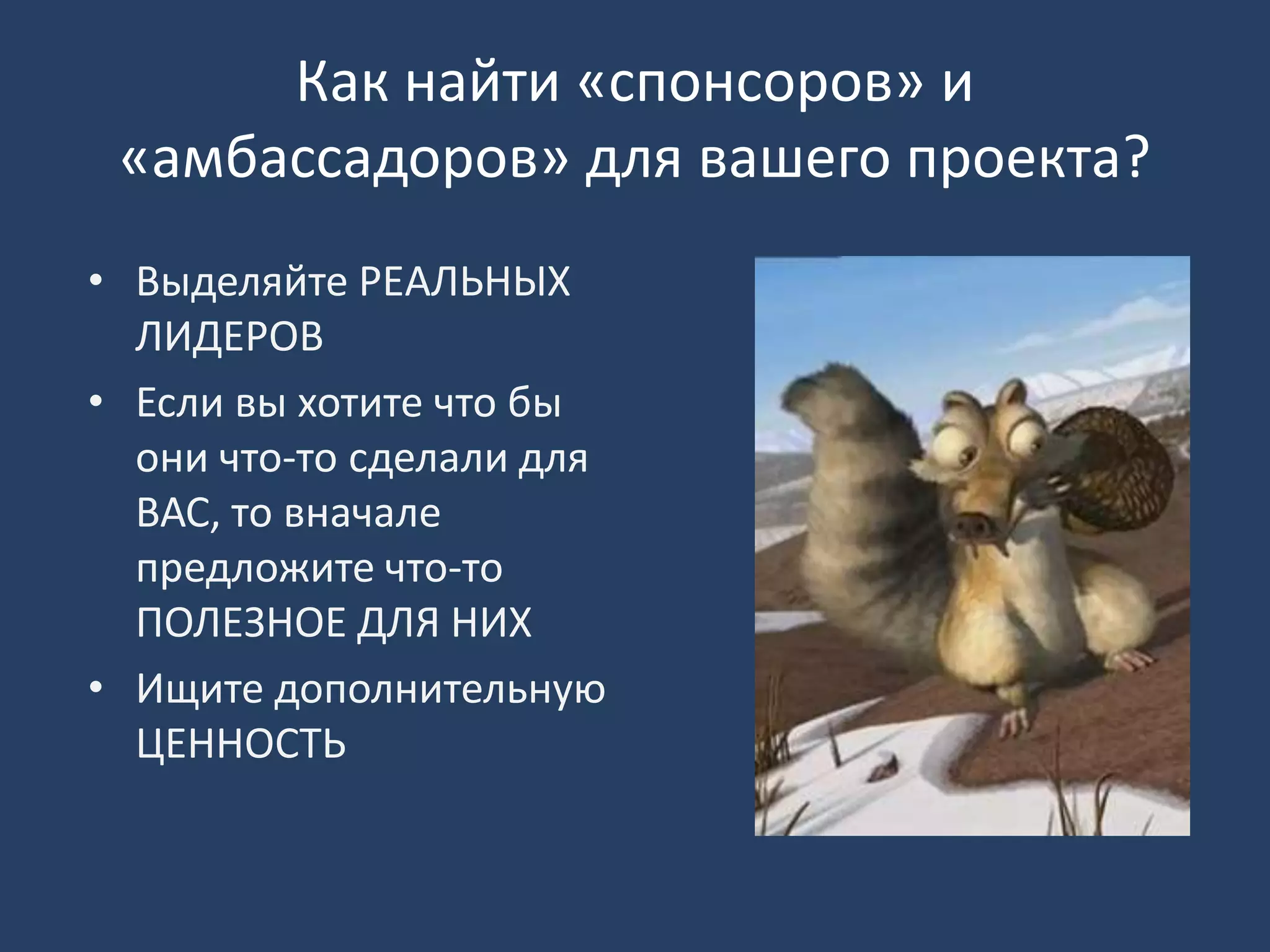 Как найти «спонсоров» и «амбассадоров» для вашего проекта?

• Выделяйте РЕАЛЬНЫХ ЛИДЕРОВ
• Если вы хотите что бы они что-то сделали для ВАС, то вначале предложите что-то ПОЛЕЗНОЕ ДЛЯ НИХ
• Ищите дополнительную ЦЕННОСТЬ